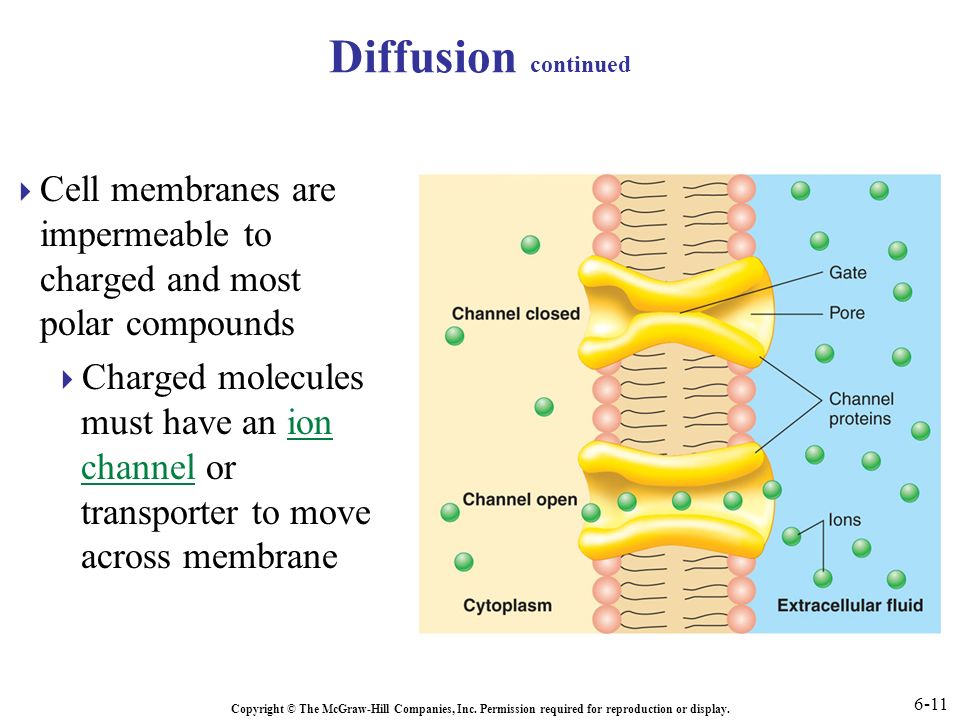 Diffusion continued

Cell membranes are impermeable to charged and most polar compounds

Charged molecules must have an ion channel or transporter to move across membrane

Channel closed

Gate

Pore

Channel proteins

Channel open

Ions

Cytoplasm

Extracellular fluid

Copyright © The McGraw-Hill Companies, Inc. Permission required for reproduction or display.

6-11